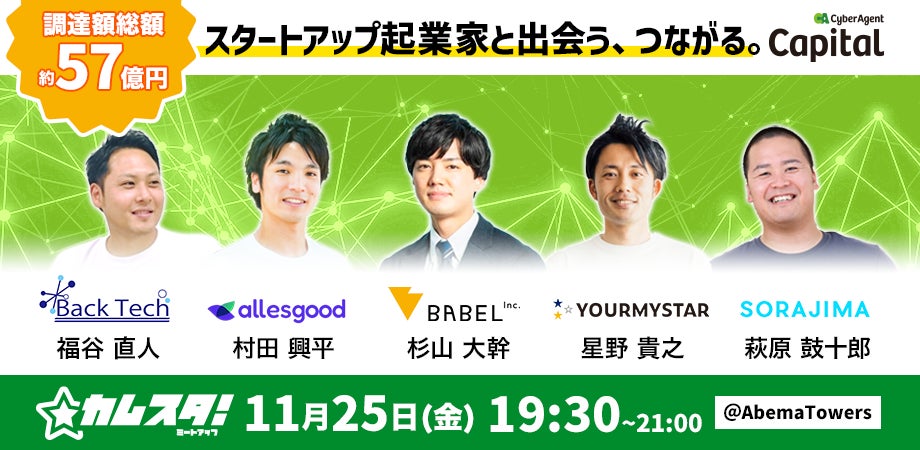 調達額総額 約57億円

スタートアップ起業家と出会う、つながる。

CyberAgent Capital

Back Tech
福谷 直人

allesgood
村田 興平

BABEL Inc.
杉山 大幹

YOURMYSTAR
星野 貴之

SORAJIMA
萩原 鼓十郎

カムスタ! ミートアップ

11月25日(金) 19:30~21:00

@AbemaTowers